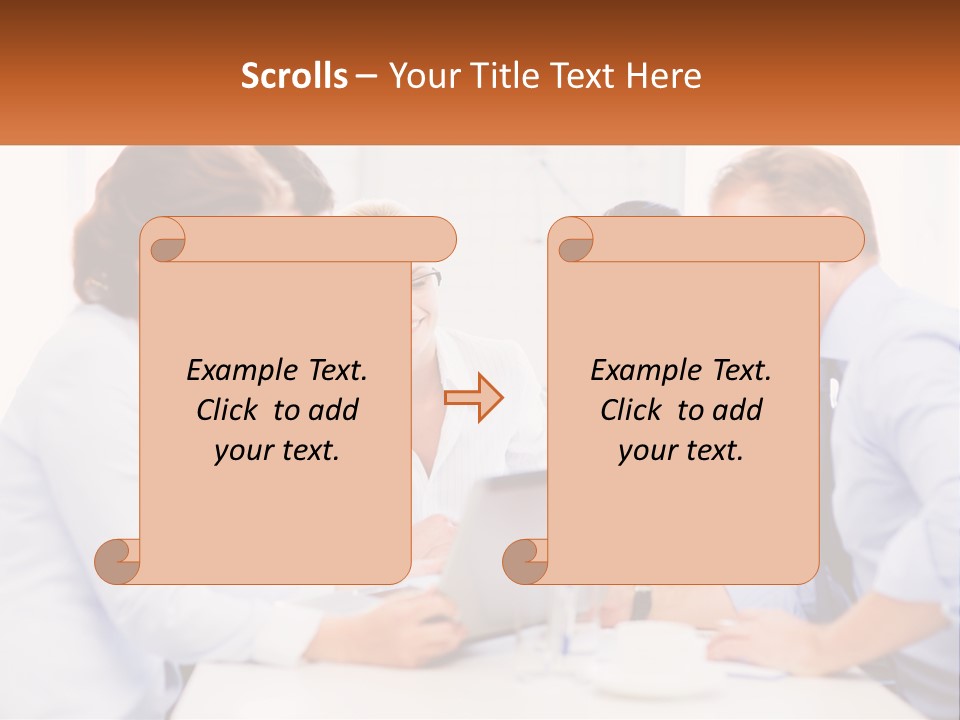 Scrolls – Your Title Text Here

Example Text. Click to add your text.

Example Text. Click to add your text.